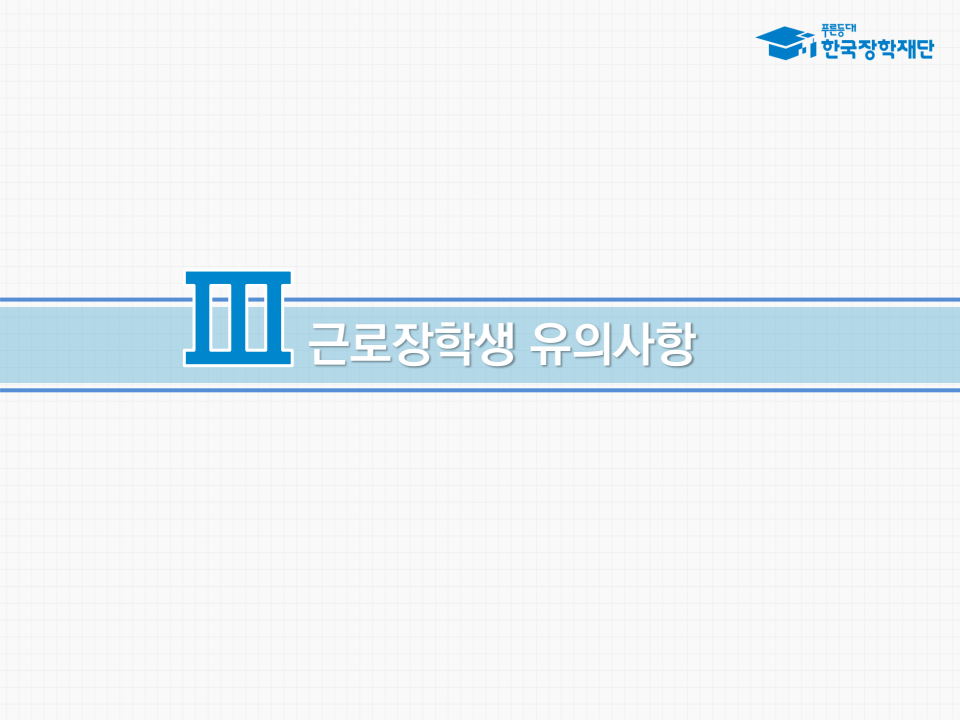 푸른등대
한국장학재단

III 근로장학생 유의사항